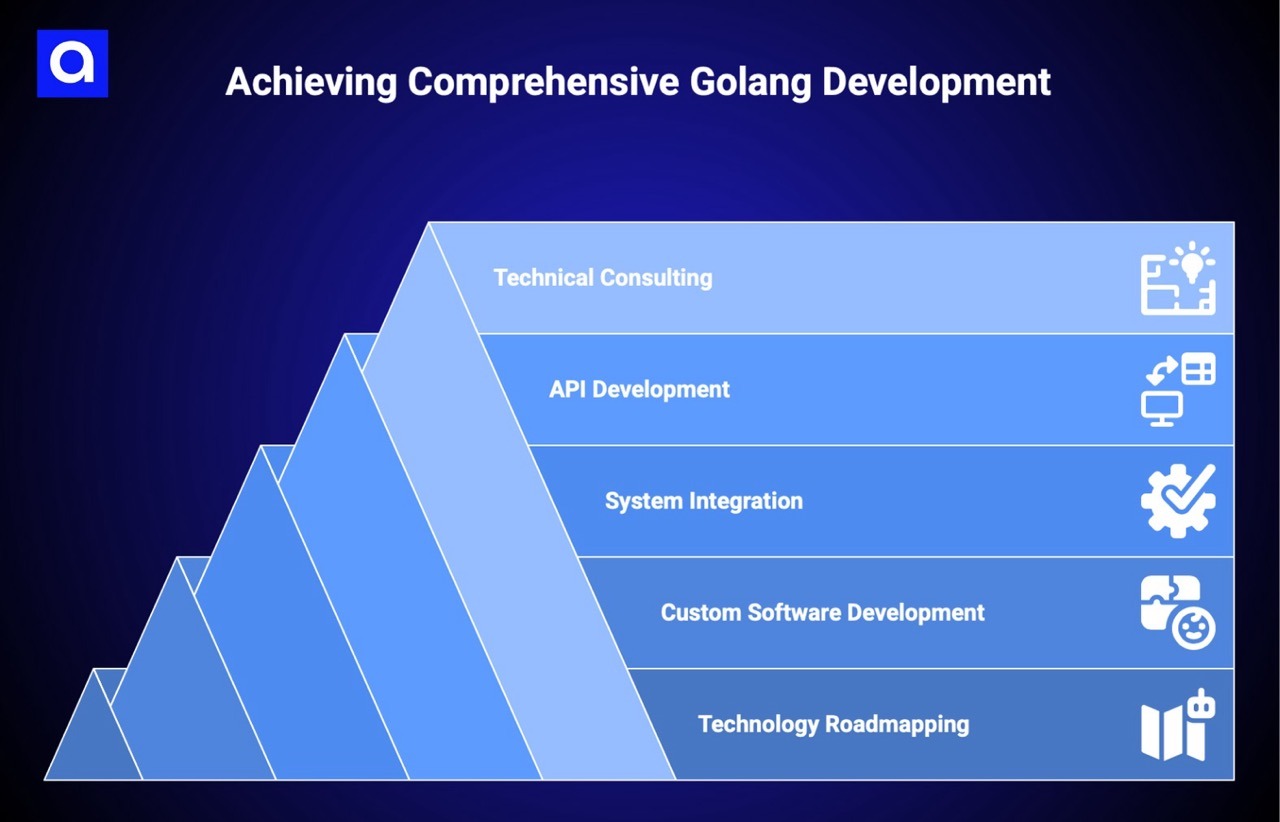 a

Achieving Comprehensive Golang Development

Technical Consulting

API Development

System Integration

Custom Software Development

Technology Roadmapping